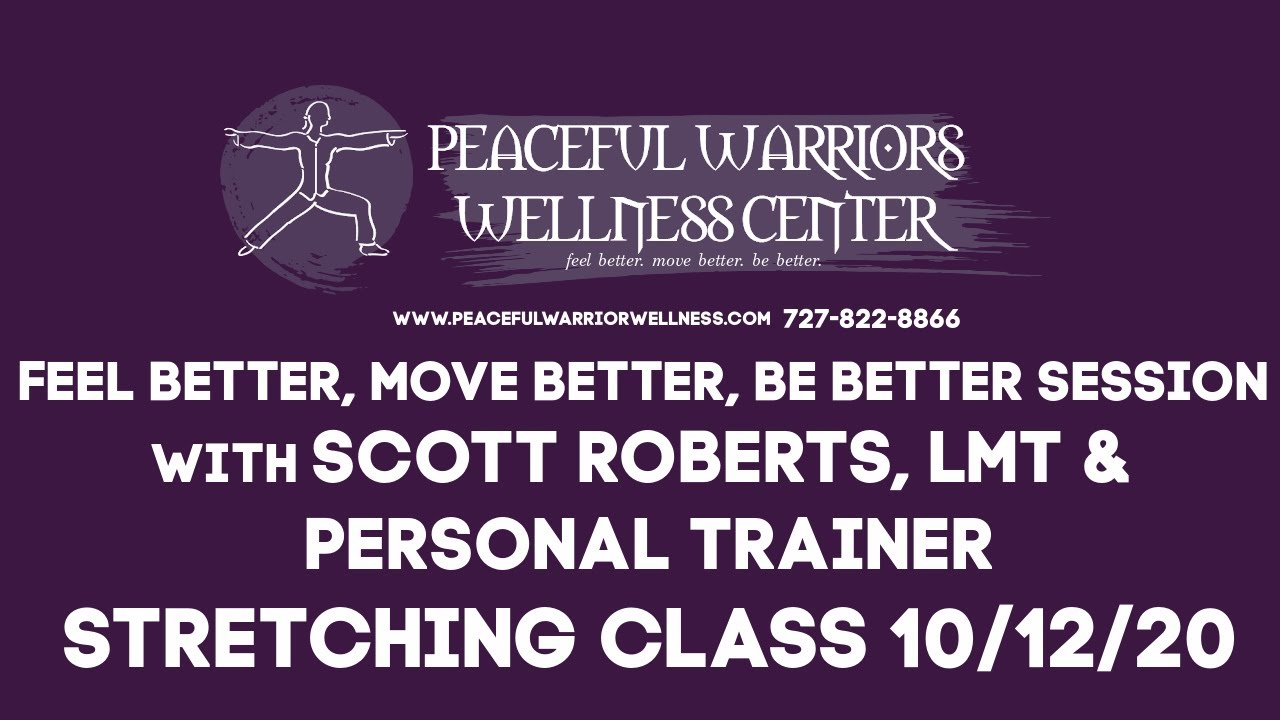 PEACEFUL WARRIORS WELLNESS CENTER
feel better. move better. be better.

WWW.PEACEFULWARRIORWELLNESS.COM 727-822-8866

FEEL BETTER, MOVE BETTER, BE BETTER SESSION WITH SCOTT ROBERTS, LMT & PERSONAL TRAINER

STRETCHING CLASS 10/12/20